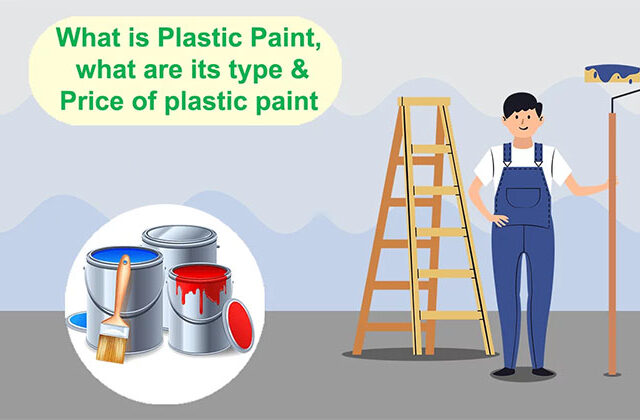 What is Plastic Paint, what are its type & Price of plastic paint